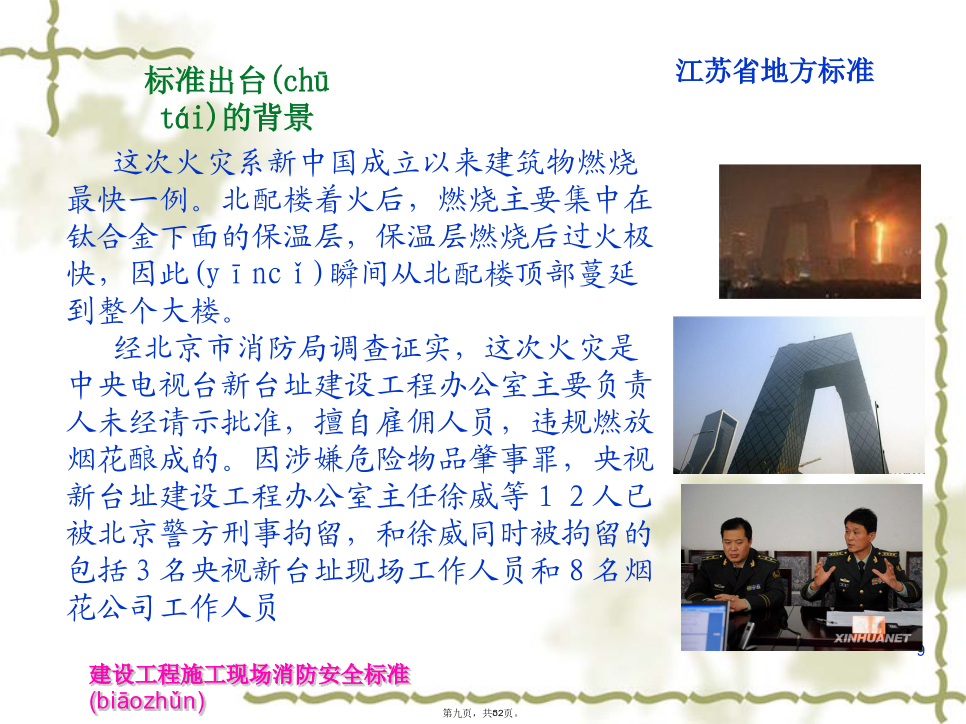 标准出台(chū tái)的背景

江苏省地方标准

这次火灾系新中国成立以来建筑物燃烧最快一例。北配楼着火后，燃烧主要集中在钛合金下面的保温层，保温层燃烧后过火极快，因此(yīncǐ)瞬间从北配楼顶部蔓延到整个大楼。

经北京市消防局调查证实，这次火灾是中央电视台新台址建设工程办公室主要负责人未经请示批准，擅自雇佣人员，违规燃放烟花酿成的。因涉嫌危险物品肇事罪，央视新台址建设工程办公室主任徐威等12人已被北京警方刑事拘留，和徐威同时被拘留的包括3名央视新台址现场工作人员和8名烟花公司工作人员

XINHUANET

9

建设工程施工现场消防安全标准(biāozhǔn)

第九页，共52页。